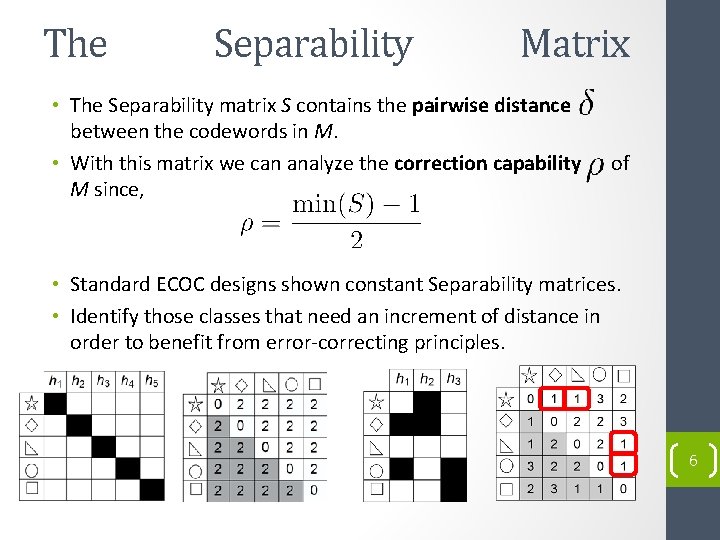 The Separability Matrix

• The Separability matrix $S$ contains the **pairwise distance** $\delta$ between the codewords in $M$.

• With this matrix we can analyze the **correction capability** $\rho$ of $M$ since,

$\rho = \frac{\min(S) - 1}{2}$

• Standard ECOC designs shown constant Separability matrices.

• Identify those classes that need an increment of distance in order to benefit from error-correcting principles.

| | $h_1$ | $h_2$ | $h_3$ | $h_4$ | $h_5$ |
|---|---|---|---|---|---|
| ☆ | | | | | |
| ◇ | | | | | |
| ◺ | | | | | |
| ○ | | | | | |
| □ | | | | | |

| | ☆ | ◇ | ◺ | ○ | □ |
|---|---|---|---|---|---|
| ☆ | 0 | 2 | 2 | 2 | 2 |
| ◇ | 2 | 0 | 2 | 2 | 2 |
| ◺ | 2 | 2 | 0 | 2 | 2 |
| ○ | 2 | 2 | 2 | 0 | 2 |
| □ | 2 | 2 | 2 | 2 | 0 |

| | $h_1$ | $h_2$ | $h_3$ |
|---|---|---|---|
| ☆ | | | |
| ◇ | | | |
| ◺ | | | |
| ○ | | | |
| □ | | | |

| | ☆ | ◇ | ◺ | ○ | □ |
|---|---|---|---|---|---|
| ☆ | 0 | 1 | 1 | 3 | 2 |
| ◇ | 1 | 0 | 2 | 2 | 3 |
| ◺ | 1 | 2 | 0 | 2 | 1 |
| ○ | 3 | 2 | 2 | 0 | 1 |
| □ | 2 | 3 | 1 | 1 | 0 |

6